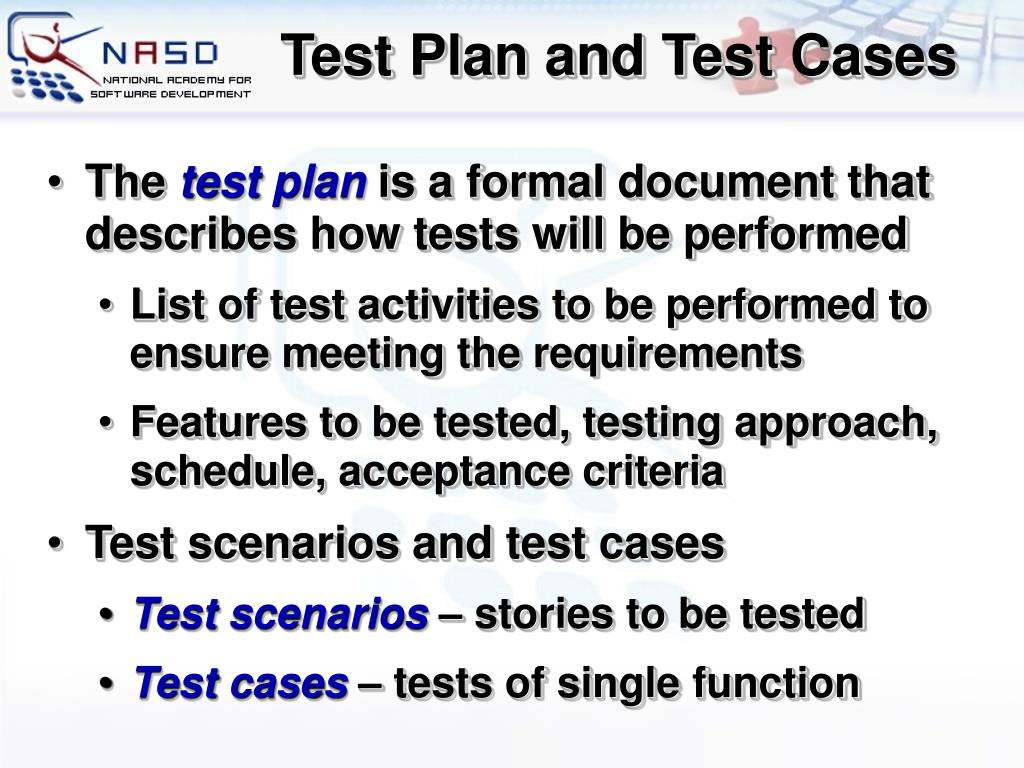 NASD
NATIONAL ACADEMY FOR SOFTWARE DEVELOPMENT

Test Plan and Test Cases

• The test plan is a formal document that describes how tests will be performed
• List of test activities to be performed to ensure meeting the requirements
• Features to be tested, testing approach, schedule, acceptance criteria
• Test scenarios and test cases
• Test scenarios – stories to be tested
• Test cases – tests of single function